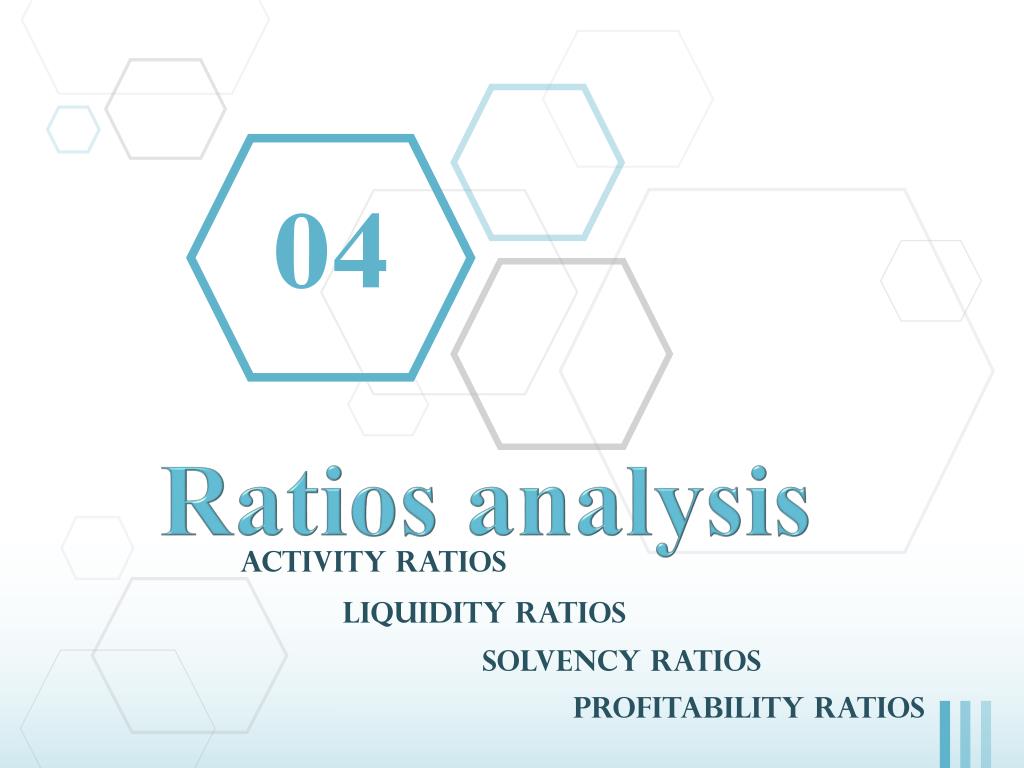 04

Ratios analysis

ACTIVITY RATIOS

LIQUIDITY RATIOS

SOLVENCY RATIOS

PROFITABILITY RATIOS